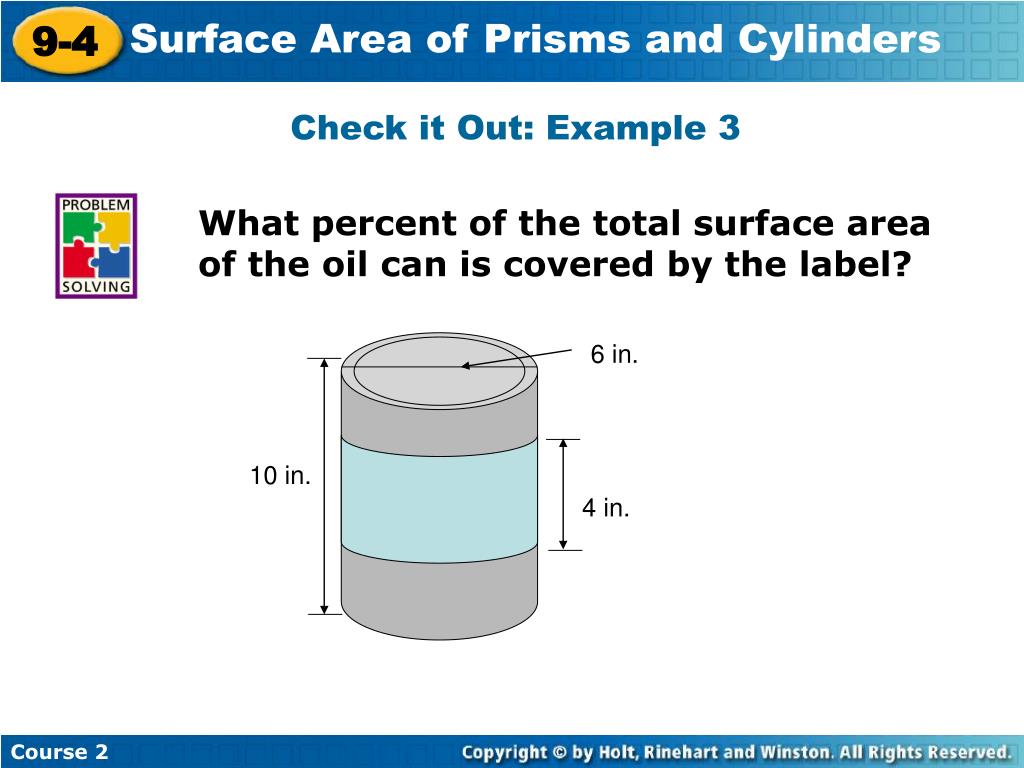 9-4 Surface Area of Prisms and Cylinders

Check it Out: Example 3

PROBLEM SOLVING

What percent of the total surface area of the oil can is covered by the label?

6 in.

10 in.

4 in.

Course 2

Copyright © by Holt, Rinehart and Winston. All Rights Reserved.